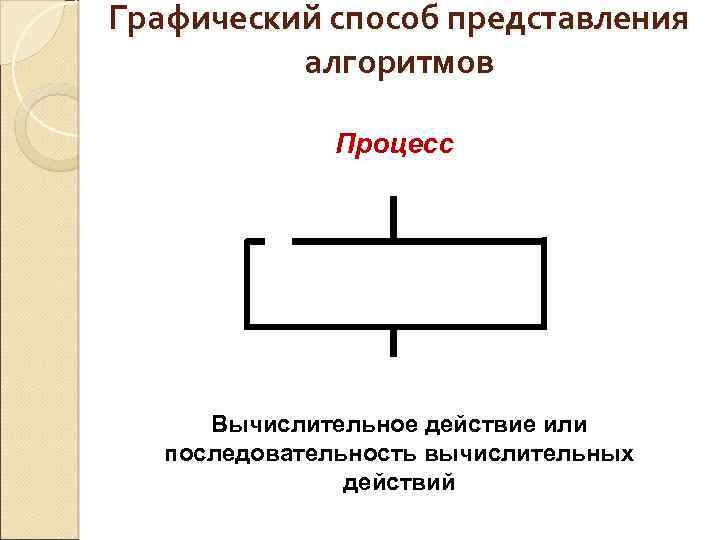 Графический способ представления алгоритмов

Процесс

Вычислительное действие или последовательность вычислительных действий